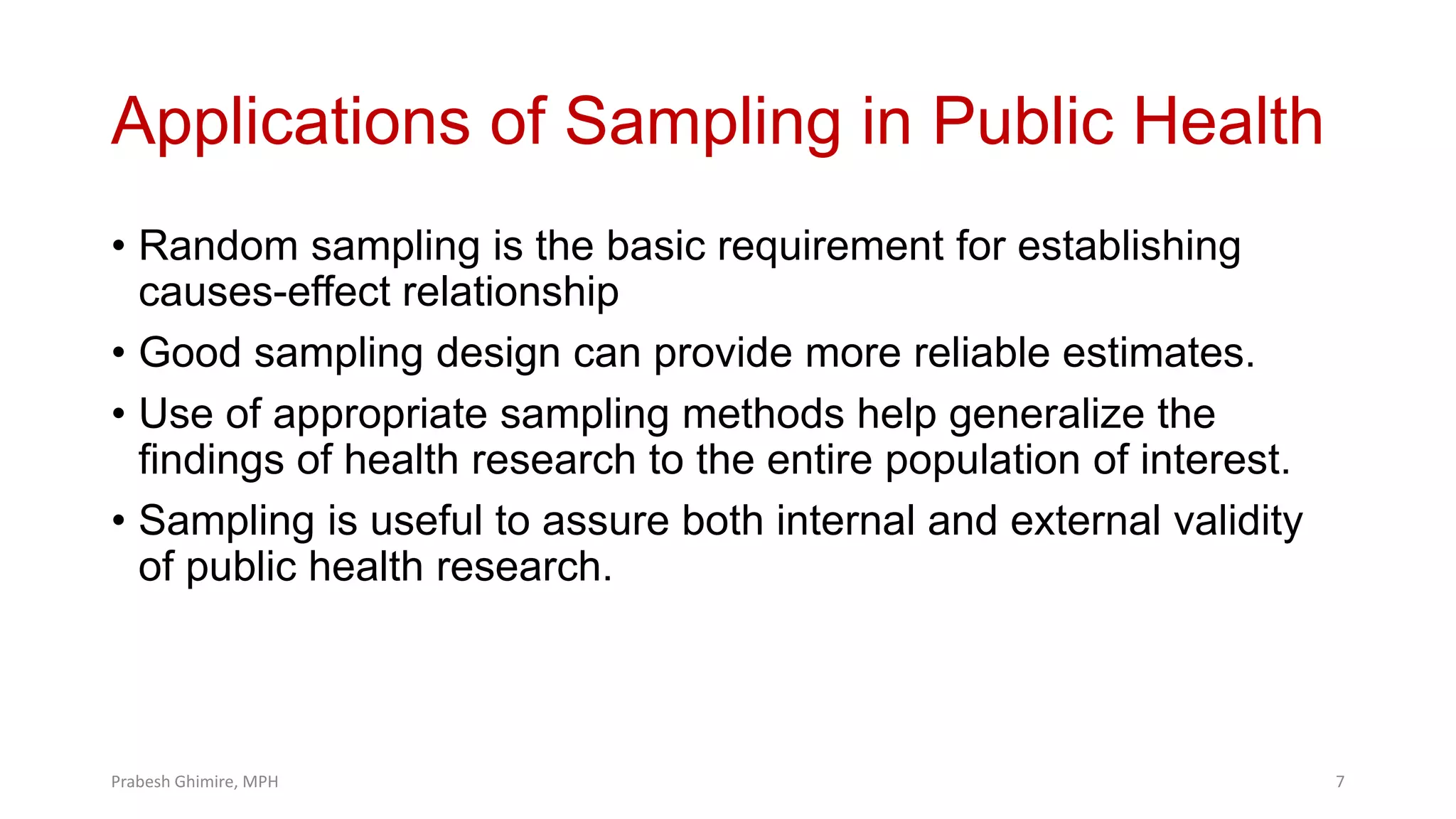 Applications of Sampling in Public Health

• Random sampling is the basic requirement for establishing causes-effect relationship

• Good sampling design can provide more reliable estimates.

• Use of appropriate sampling methods help generalize the findings of health research to the entire population of interest.

• Sampling is useful to assure both internal and external validity of public health research.

Prabesh Ghimire, MPH

7